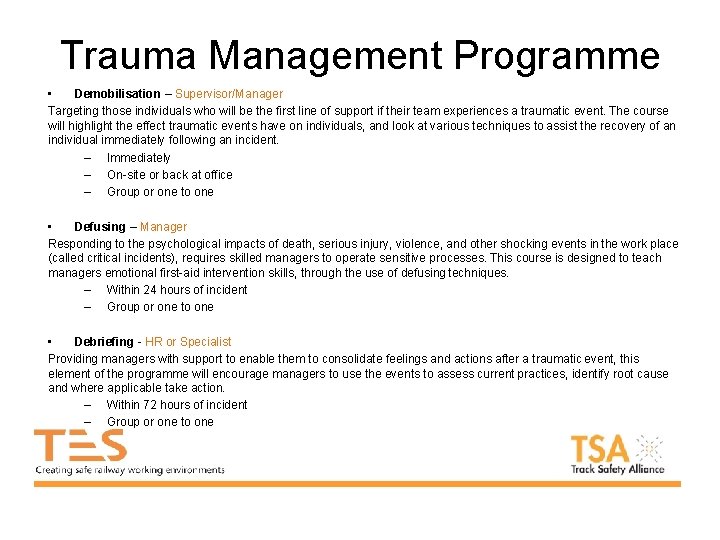 Trauma Management Programme

• Demobilisation – Supervisor/Manager

Targeting those individuals who will be the first line of support if their team experiences a traumatic event. The course will highlight the effect traumatic events have on individuals, and look at various techniques to assist the recovery of an individual immediately following an incident.

– Immediately
– On-site or back at office
– Group or one to one

• Defusing – Manager

Responding to the psychological impacts of death, serious injury, violence, and other shocking events in the work place (called critical incidents), requires skilled managers to operate sensitive processes. This course is designed to teach managers emotional first-aid intervention skills, through the use of defusing techniques.

– Within 24 hours of incident
– Group or one to one

• Debriefing - HR or Specialist

Providing managers with support to enable them to consolidate feelings and actions after a traumatic event, this element of the programme will encourage managers to use the events to assess current practices, identify root cause and where applicable take action.

– Within 72 hours of incident
– Group or one to one

TES
Creating safe railway working environments

TSA
Track Safety Alliance